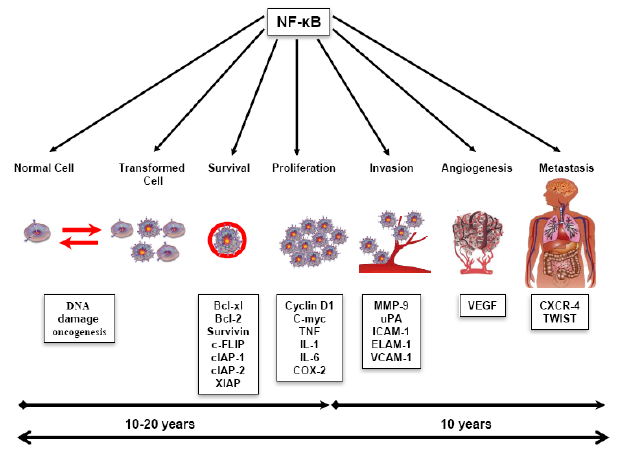 NF-κB

Normal Cell

Transformed Cell

Survival

Proliferation

Invasion

Angiogenesis

Metastasis

DNA damage oncogenesis

Bcl-xl
Bcl-2
Survivin
c-FLIP
cIAP-1
cIAP-2
XIAP

Cyclin D1
C-myc
TNF
IL-1
IL-6
COX-2

MMP-9
uPA
ICAM-1
ELAM-1
VCAM-1

VEGF

CXCR-4
TWIST

10-20 years

10 years